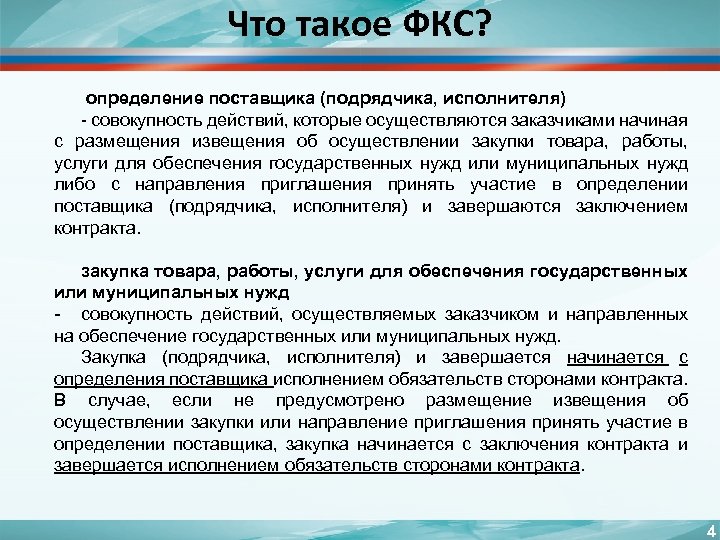 Что такое ФКС?

определение поставщика (подрядчика, исполнителя)

- совокупность действий, которые осуществляются заказчиками начиная с размещения извещения об осуществлении закупки товара, работы, услуги для обеспечения государственных нужд или муниципальных нужд либо с направления приглашения принять участие в определении поставщика (подрядчика, исполнителя) и завершаются заключением контракта.

закупка товара, работы, услуги для обеспечения государственных или муниципальных нужд

- совокупность действий, осуществляемых заказчиком и направленных на обеспечение государственных или муниципальных нужд.

Закупка (подрядчика, исполнителя) и завершается начинается с определения поставщика исполнением обязательств сторонами контракта. В случае, если не предусмотрено размещение извещения об осуществлении закупки или направление приглашения принять участие в определении поставщика, закупка начинается с заключения контракта и завершается исполнением обязательств сторонами контракта.

4